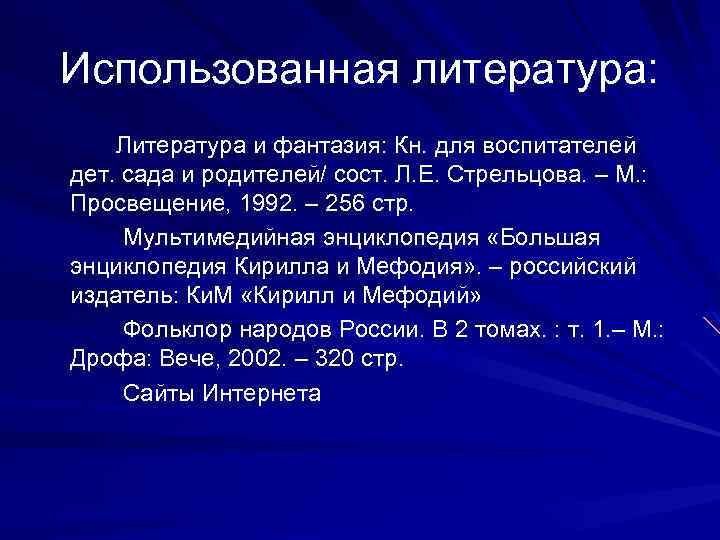 Использованная литература:

Литература и фантазия: Кн. для воспитателей дет. сада и родителей/ сост. Л.Е. Стрельцова. – М.: Просвещение, 1992. – 256 стр.

Мультимедийная энциклопедия «Большая энциклопедия Кирилла и Мефодия». – российский издатель: КиМ «Кирилл и Мефодий»

Фольклор народов России. В 2 томах. : т. 1.– М.: Дрофа: Вече, 2002. – 320 стр.

Сайты Интернета